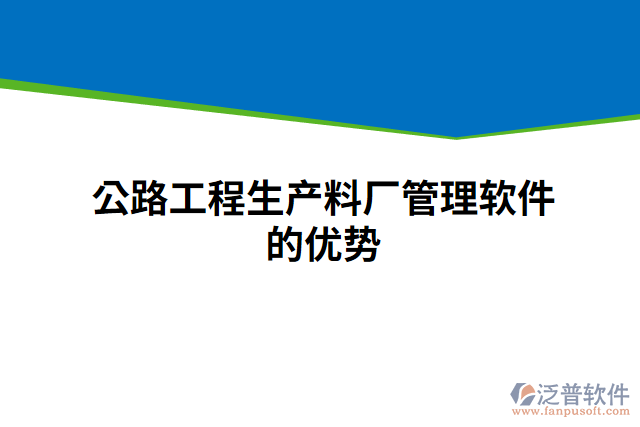 公路工程生产料厂管理软件的优势

泛普软件
www.fanpusoft.com